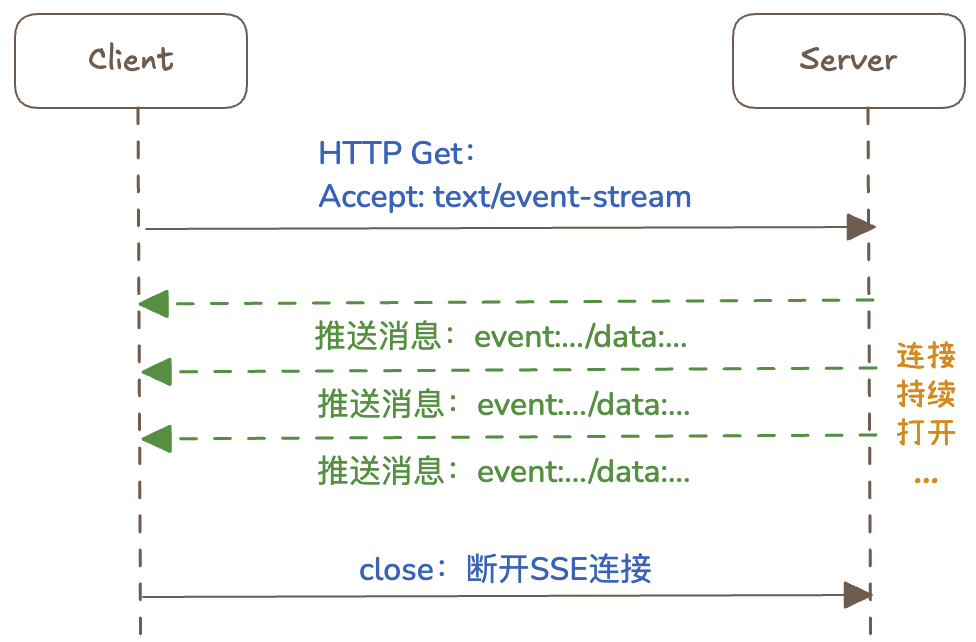 Client

Server

HTTP Get：
Accept: text/event-stream

推送消息：event:.../data:...

推送消息：event:.../data:...

推送消息：event:.../data:...

连接
持续
打开
...

close：断开SSE连接